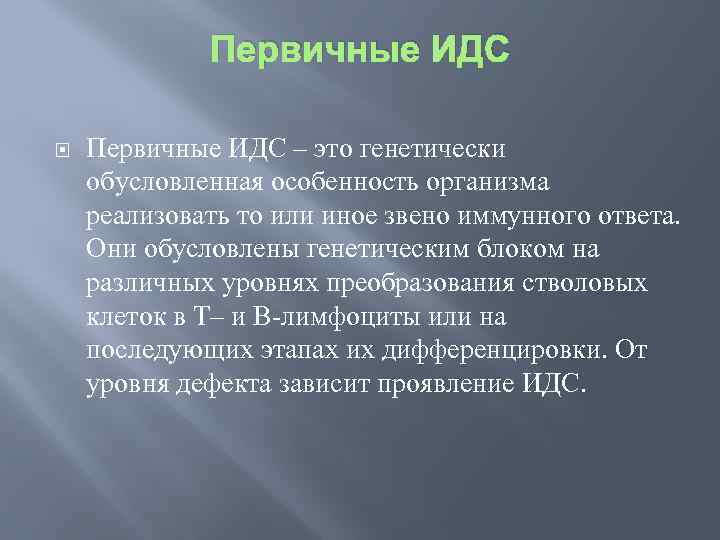 Первичные ИДС

Первичные ИДС – это генетически обусловленная особенность организма реализовать то или иное звено иммунного ответа. Они обусловлены генетическим блоком на различных уровнях преобразования стволовых клеток в Т– и В-лимфоциты или на последующих этапах их дифференцировки. От уровня дефекта зависит проявление ИДС.